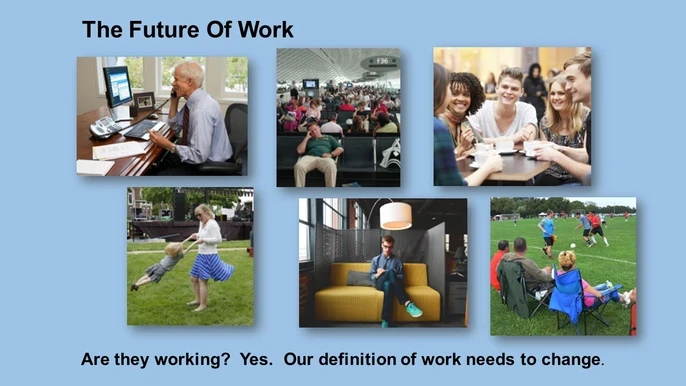 The Future Of Work

F36

Are they working? Yes. Our definition of work needs to change.